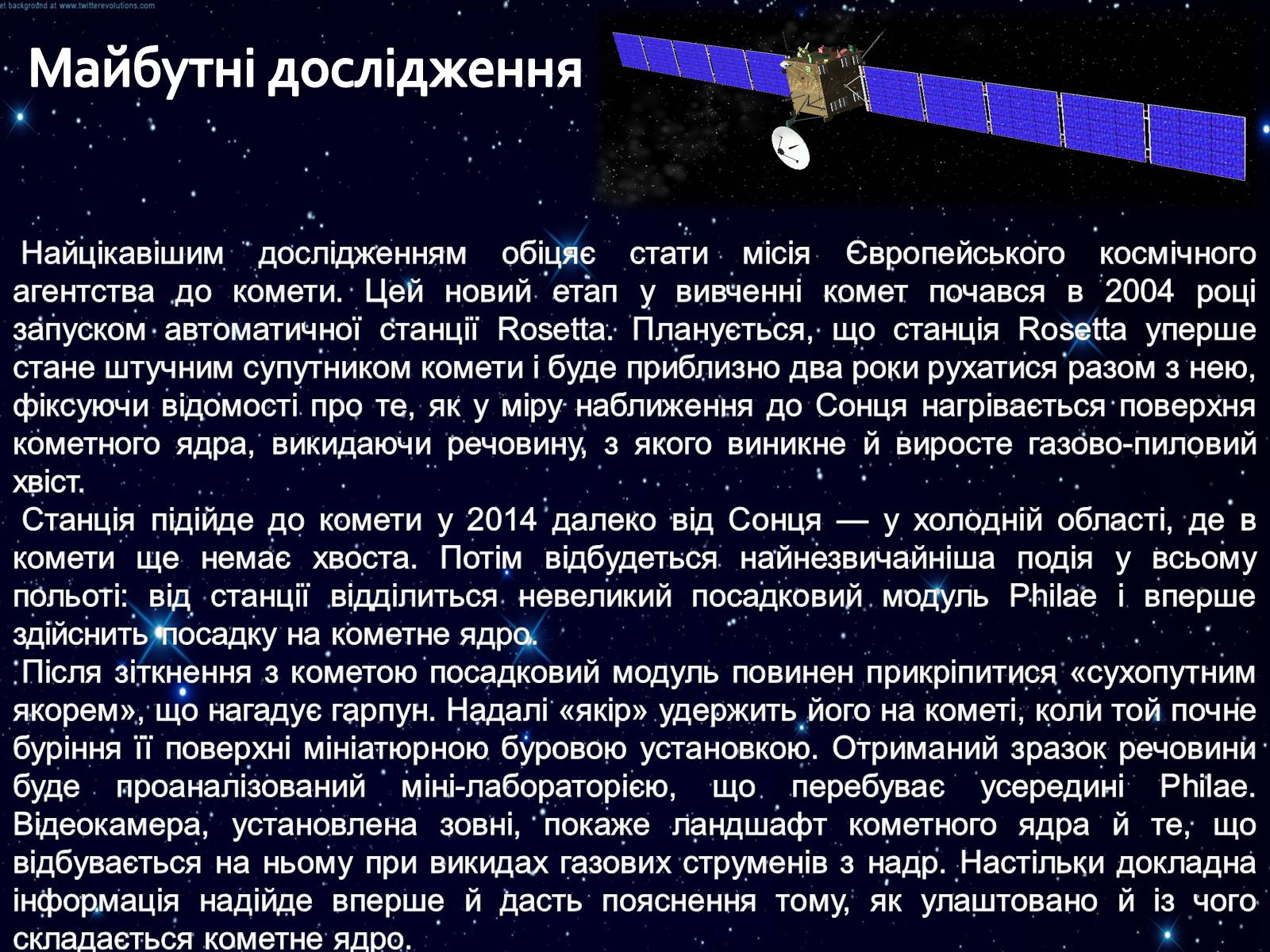 et background at www.twitterevolutions.com

Майбутні дослідження

Найцікавішим дослідженням обіцяє стати місія Європейського космічного агентства до комети. Цей новий етап у вивченні комет почався в 2004 році запуском автоматичної станції Rosetta. Планується, що станція Rosetta уперше стане штучним супутником комети і буде приблизно два роки рухатися разом з нею, фіксуючи відомості про те, як у міру наближення до Сонця нагрівається поверхня кометного ядра, викидаючи речовину, з якого виникне й виросте газово-пиловий хвіст.

Станція підійде до комети у 2014 далеко від Сонця — у холодній області, де в комети ще немає хвоста. Потім відбудеться найнезвичайніша подія у всьому польоті: від станції відділиться невеликий посадковий модуль Philae і вперше здійснить посадку на кометне ядро.

Після зіткнення з кометою посадковий модуль повинен прикріпитися «сухопутним якорем», що нагадує гарпун. Надалі «якір» удержить його на кометі, коли той почне буріння її поверхні мініатюрною буровою установкою. Отриманий зразок речовини буде проаналізований міні-лабораторією, що перебуває усередині Philae. Відеокамера, установлена зовні, покаже ландшафт кометного ядра й те, що відбувається на ньому при викидах газових струменів з надр. Настільки докладна інформація надійде вперше й дасть пояснення тому, як улаштовано й із чого складається кометне ядро.